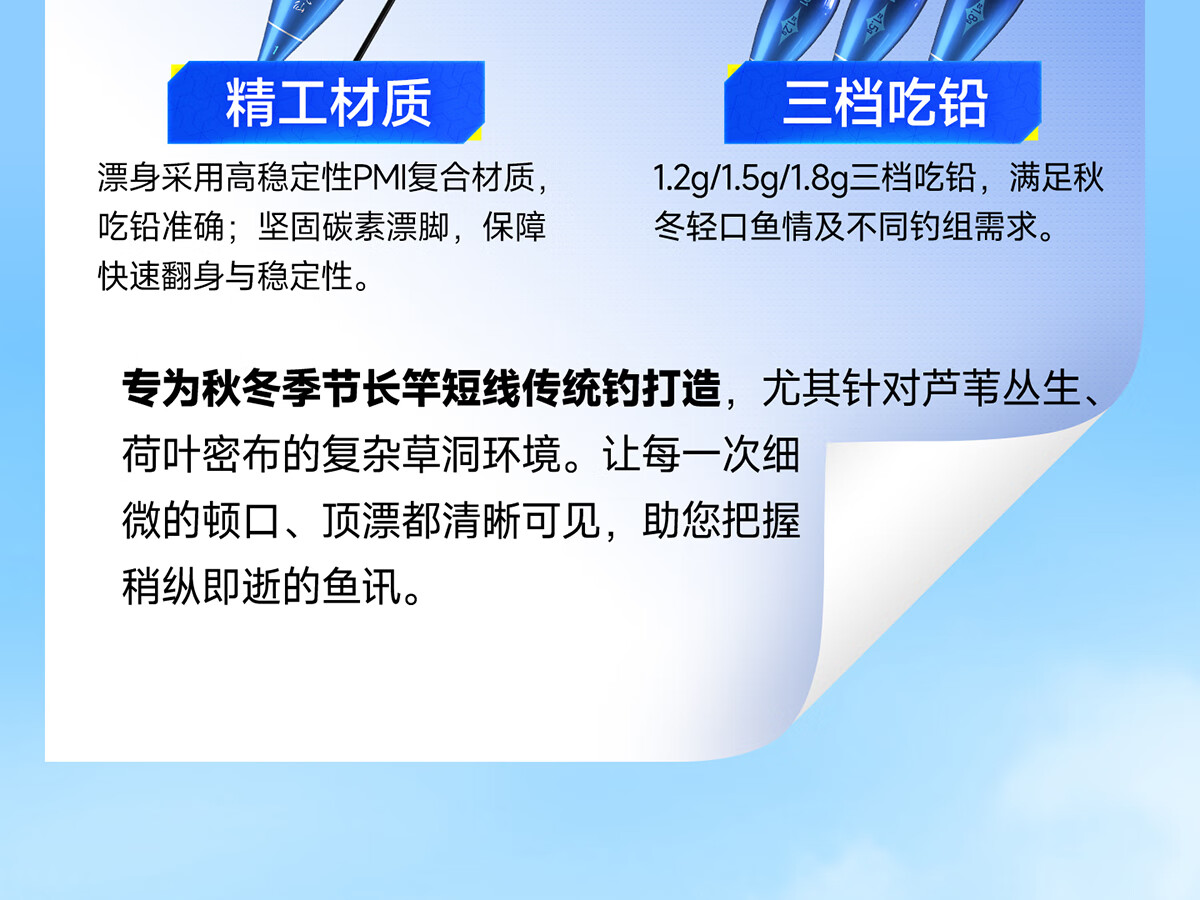 精工材质

漂身采用高稳定性PMI复合材质，吃铅准确；坚固碳素漂脚，保障快速翻身与稳定性。

三档吃铅

1.2g/1.5g/1.8g三档吃铅，满足秋冬轻口鱼情及不同钓组需求。

专为秋冬季节长竿短线传统钓打造，尤其针对芦苇丛生、荷叶密布的复杂草洞环境。让每一次细微的顿口、顶漂都清晰可见，助您把握稍纵即逝的鱼讯。